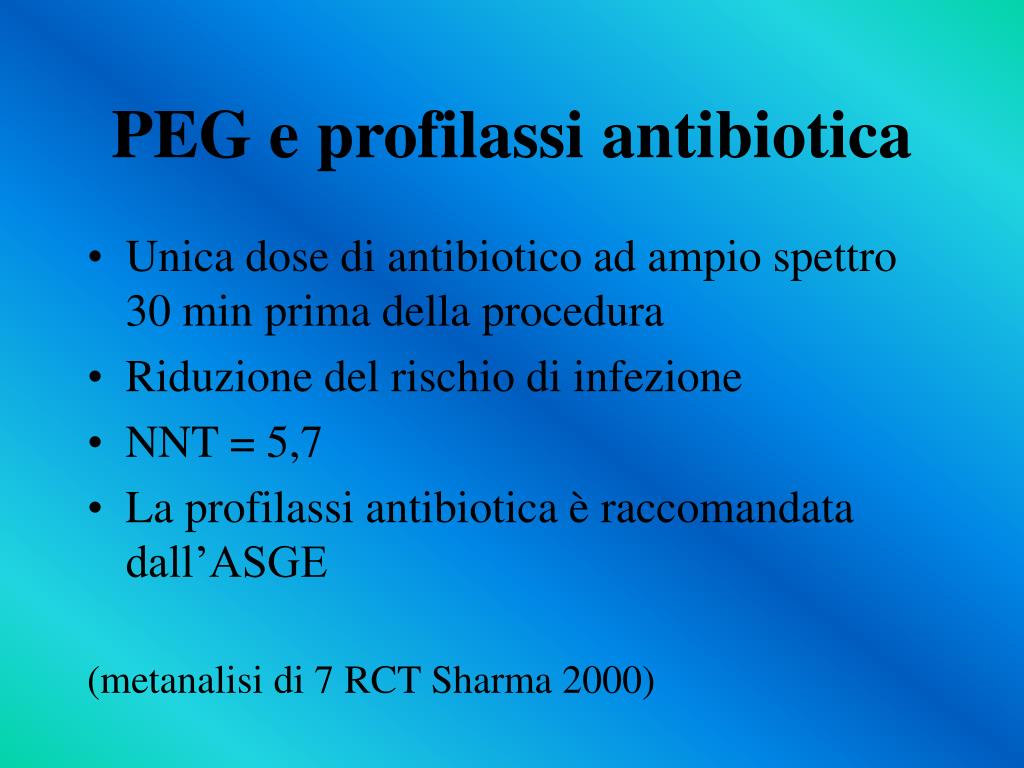 PEG e profilassi antibiotica

• Unica dose di antibiotico ad ampio spettro 30 min prima della procedura
• Riduzione del rischio di infezione
• NNT = 5,7
• La profilassi antibiotica è raccomandata dall’ASGE

(metanalisi di 7 RCT Sharma 2000)